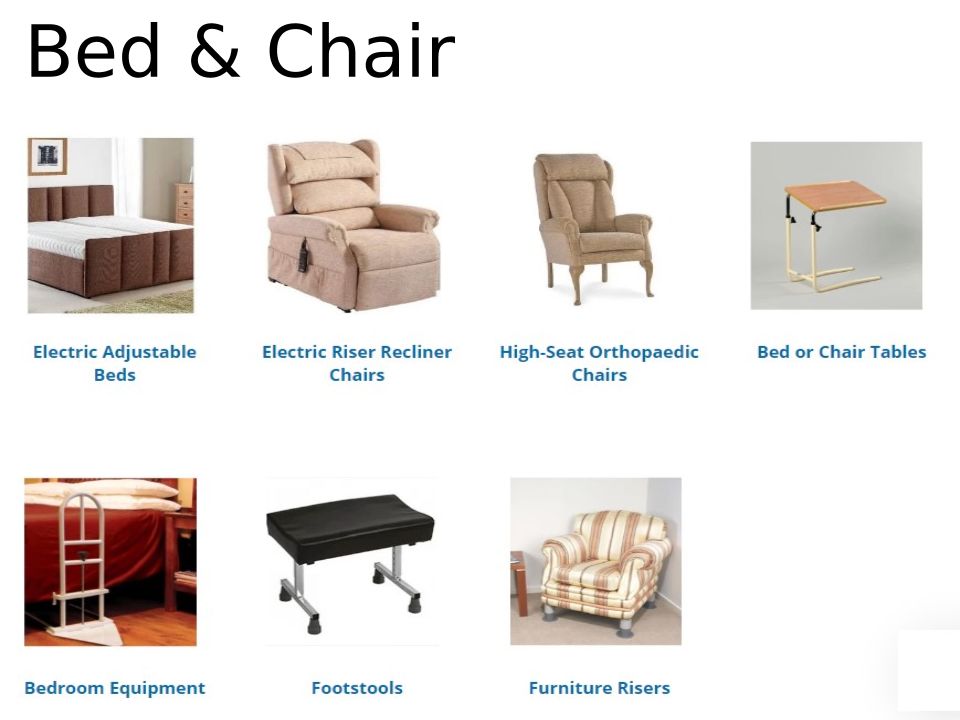 Bed & Chair

Electric Adjustable Beds

Electric Riser Recliner Chairs

High-Seat Orthopaedic Chairs

Bed or Chair Tables

Bedroom Equipment

Footstools

Furniture Risers